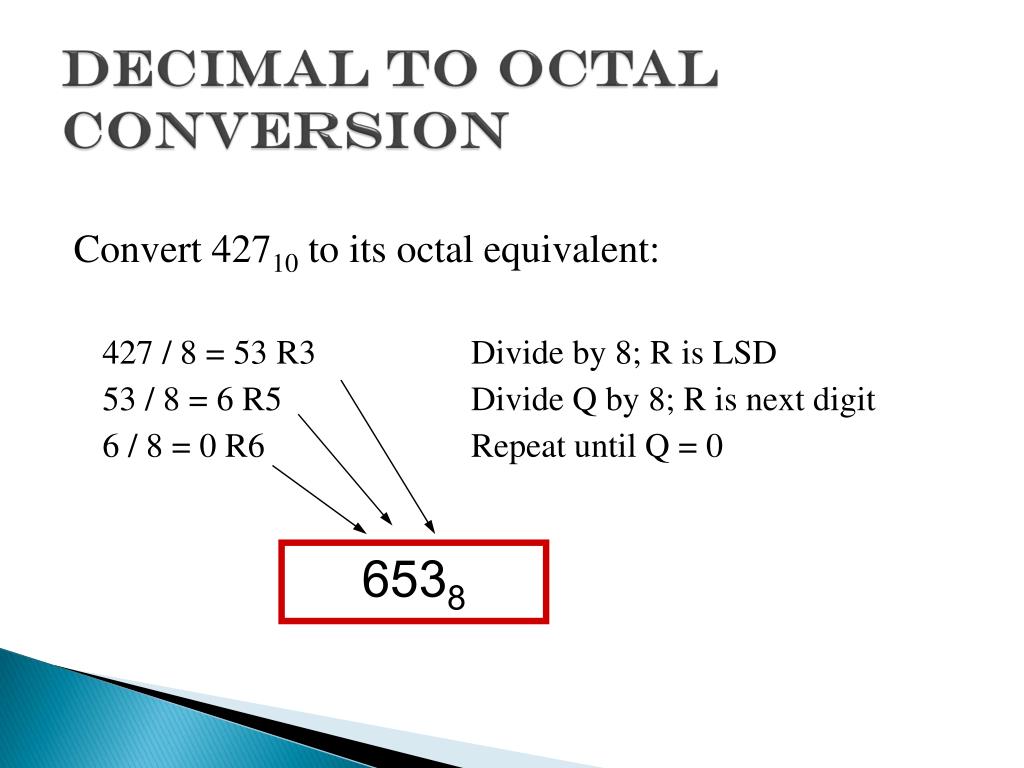 DECIMAL TO OCTAL CONVERSION

Convert $427_{10}$ to its octal equivalent:

427 / 8 = 53 R3
53 / 8 = 6 R5
6 / 8 = 0 R6

Divide by 8; R is LSD
Divide Q by 8; R is next digit
Repeat until Q = 0

$653_8$